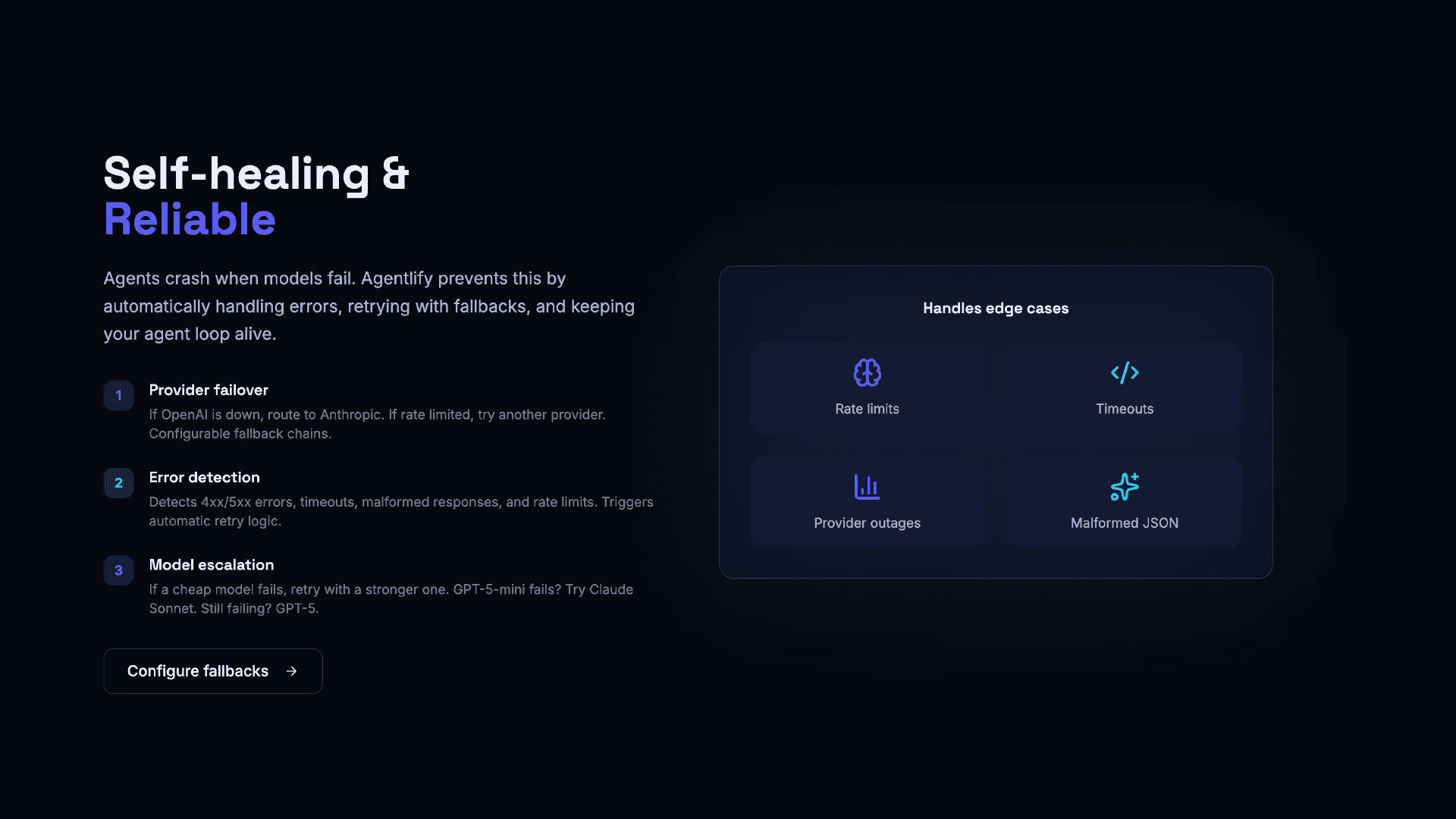 Self-healing &
Reliable

Agents crash when models fail. Agentlify prevents this by automatically handling errors, retrying with fallbacks, and keeping your agent loop alive.

1 Provider failover
If OpenAI is down, route to Anthropic. If rate limited, try another provider. Configurable fallback chains.

2 Error detection
Detects 4xx/5xx errors, timeouts, malformed responses, and rate limits. Triggers automatic retry logic.

3 Model escalation
If a cheap model fails, retry with a stronger one. GPT-5-mini fails? Try Claude Sonnet. Still failing? GPT-5.

Configure fallbacks →

Handles edge cases

Rate limits

Timeouts

Provider outages

Malformed JSON